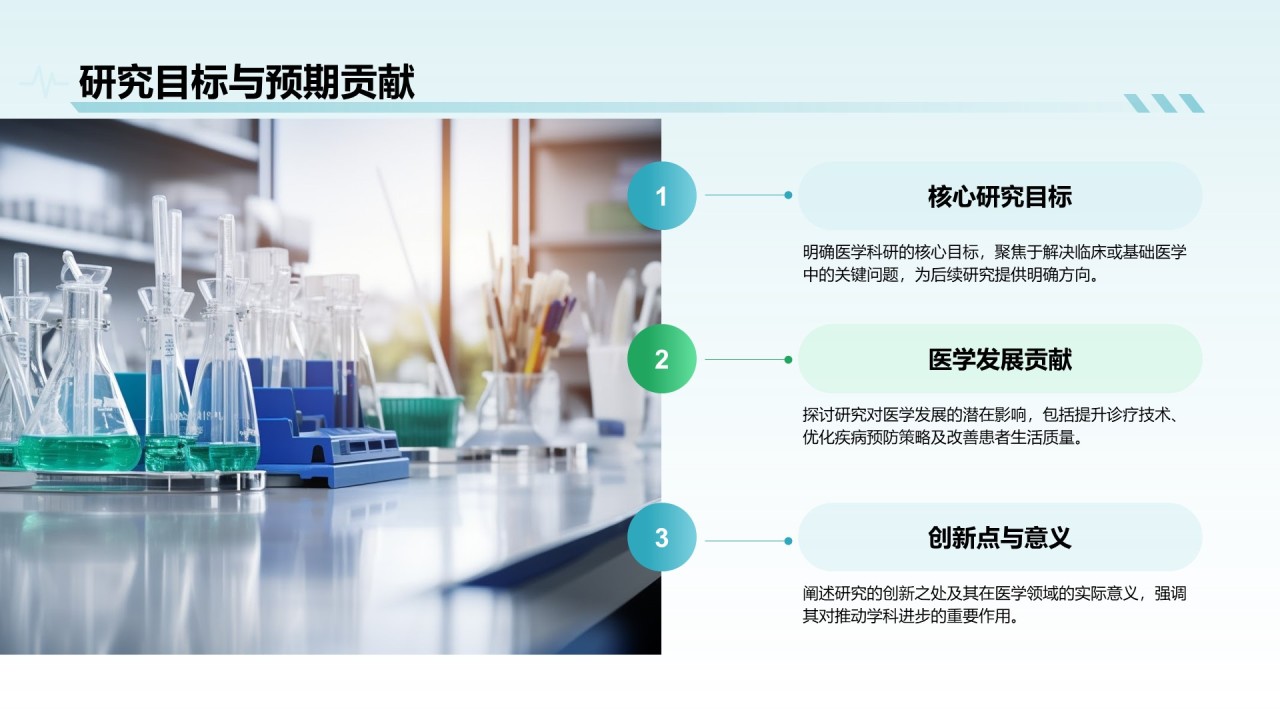 研究目标与预期贡献

1

核心研究目标

明确医学科研的核心目标，聚焦于解决临床或基础医学中的关键问题，为后续研究提供明确方向。

2

医学发展贡献

探讨研究对医学发展的潜在影响，包括提升诊疗技术、优化疾病预防策略及改善患者生活质量。

3

创新点与意义

阐述研究的创新之处及其在医学领域的实际意义，强调其对推动学科进步的重要作用。